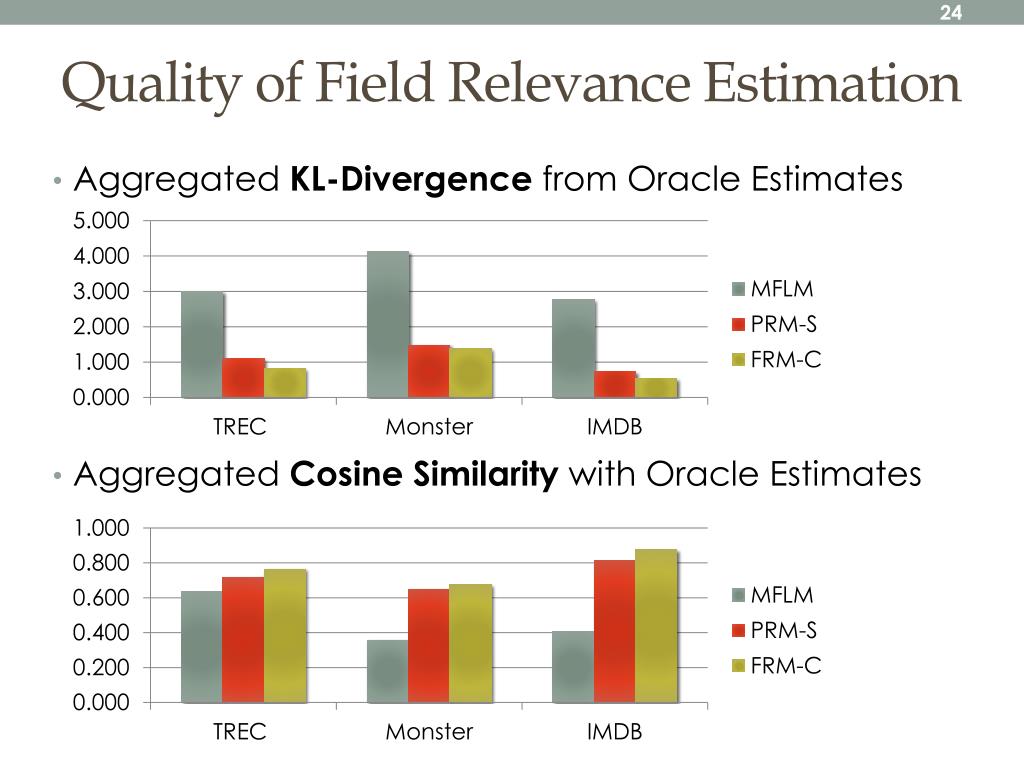 24

Quality of Field Relevance Estimation

• Aggregated **KL-Divergence** from Oracle Estimates

5.000
4.000
3.000
2.000
1.000
0.000

TREC Monster IMDB

MFLM
PRM-S
FRM-C

• Aggregated **Cosine Similarity** with Oracle Estimates

1.000
0.800
0.600
0.400
0.200
0.000

TREC Monster IMDB

MFLM
PRM-S
FRM-C